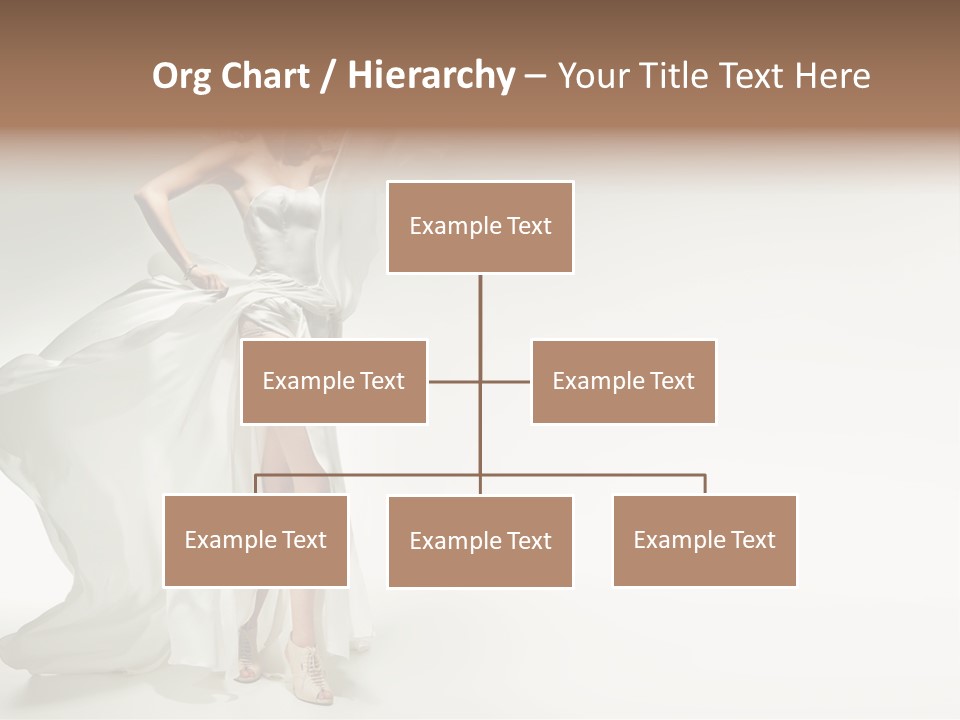 Org Chart / Hierarchy – Your Title Text Here

Example Text

Example Text

Example Text

Example Text

Example Text

Example Text